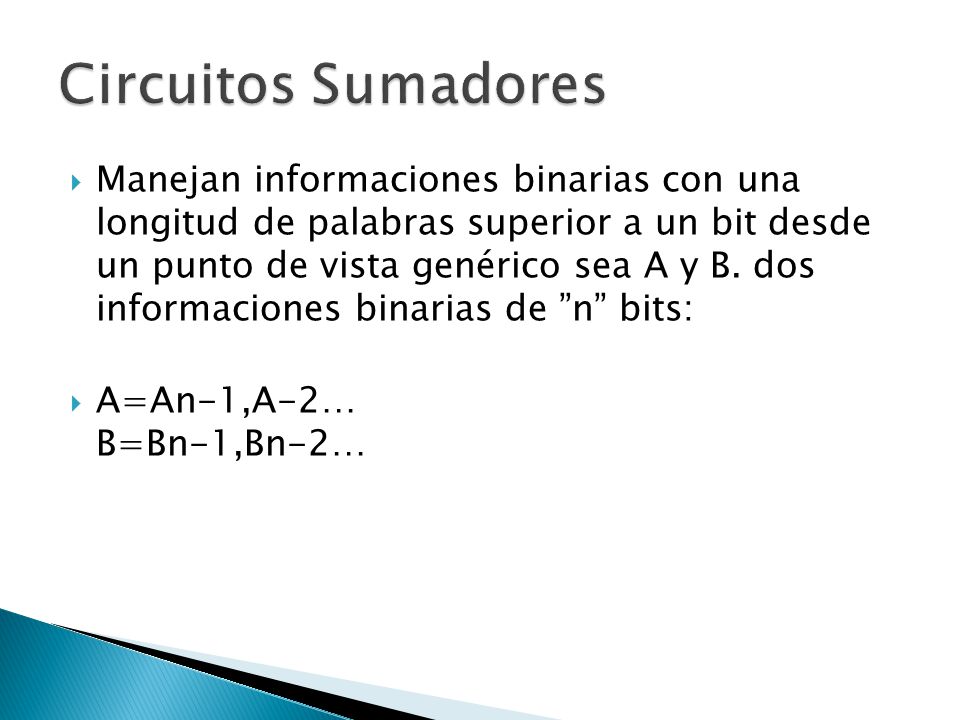 Circuitos Sumadores

Manejan informaciones binarias con una longitud de palabras superior a un bit desde un punto de vista genérico sea A y B. dos informaciones binarias de ”n” bits:

A=An-1,A-2…
B=Bn-1,Bn-2…